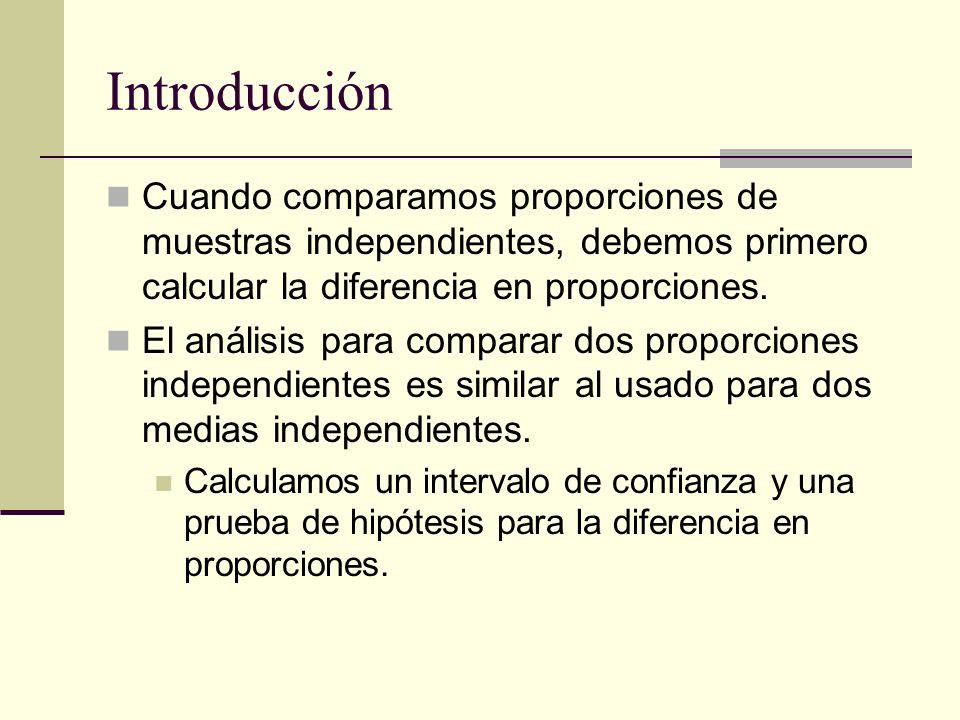 Introducción

Cuando comparamos proporciones de muestras independientes, debemos primero calcular la diferencia en proporciones.

El análisis para comparar dos proporciones independientes es similar al usado para dos medias independientes.

Calculamos un intervalo de confianza y una prueba de hipótesis para la diferencia en proporciones.